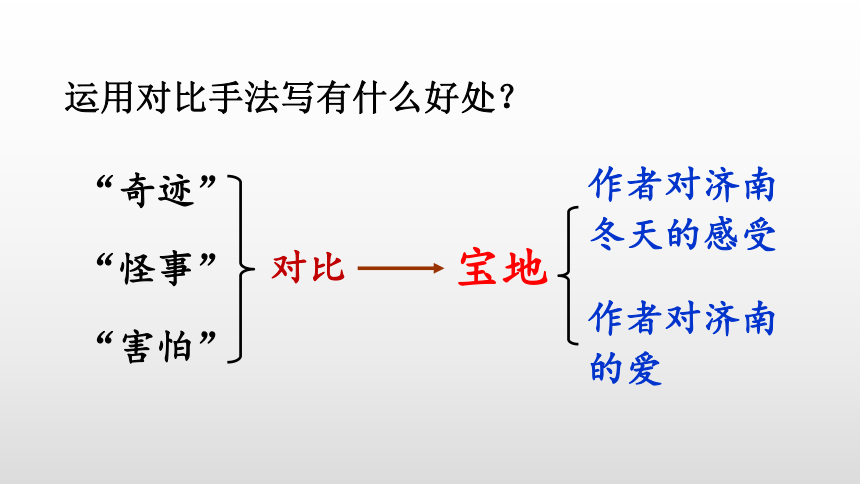 运用对比手法写有什么好处？

“奇迹”

“怪事”

“害怕”

对比

宝地

作者对济南冬天的感受

作者对济南的爱